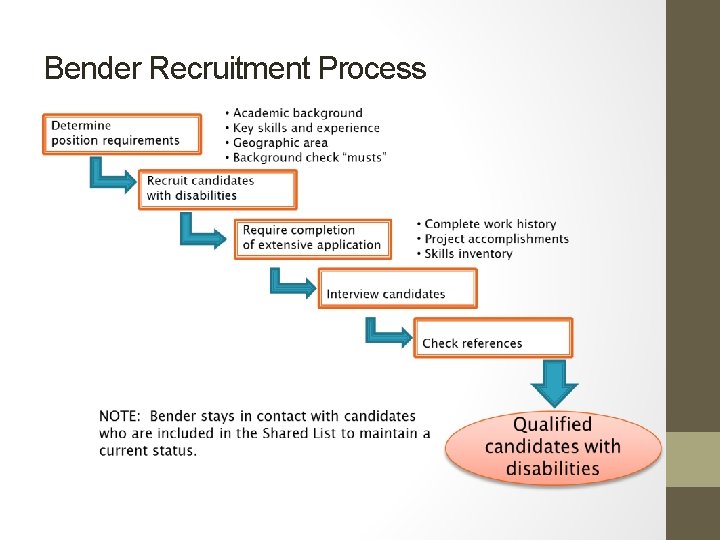 Bender Recruitment Process

Determine position requirements

• Academic background
• Key skills and experience
• Geographic area
• Background check "musts"

Recruit candidates with disabilities

Require completion of extensive application

• Complete work history
• Project accomplishments
• Skills inventory

Interview candidates

Check references

Qualified candidates with disabilities

NOTE: Bender stays in contact with candidates who are included in the Shared List to maintain a current status.